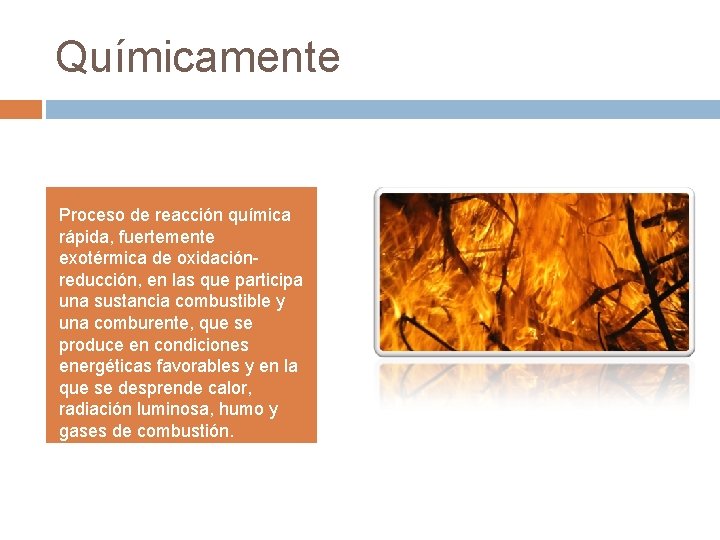 Químicamente

Proceso de reacción química rápida, fuertemente exotérmica de oxidación-reducción, en las que participa una sustancia combustible y una comburente, que se produce en condiciones energéticas favorables y en la que se desprende calor, radiación luminosa, humo y gases de combustión.